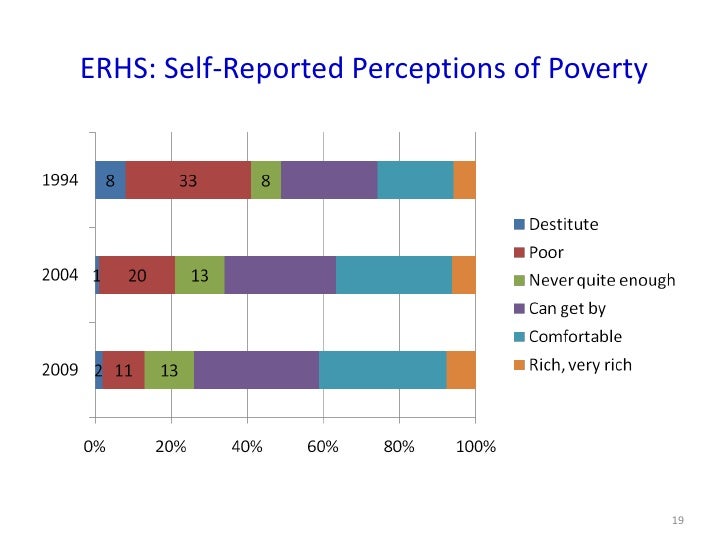 ERHS: Self-Reported Perceptions of Poverty

1994
8
33
8

2004
1
20
13

2009
2
11
13

0%
20%
40%
60%
80%
100%

Destitute
Poor
Never quite enough
Can get by
Comfortable
Rich, very rich

19